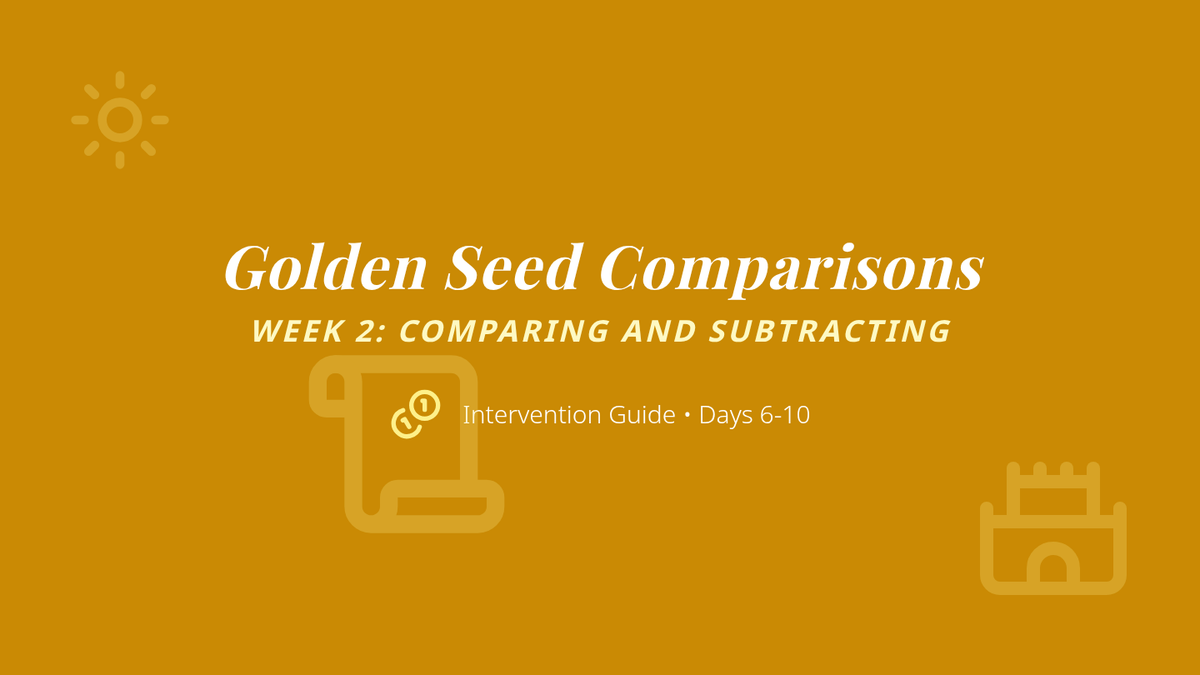 Golden Seed Comparisons

WEEK 2: COMPARING AND SUBTRACTING

Intervention Guide • Days 6-10